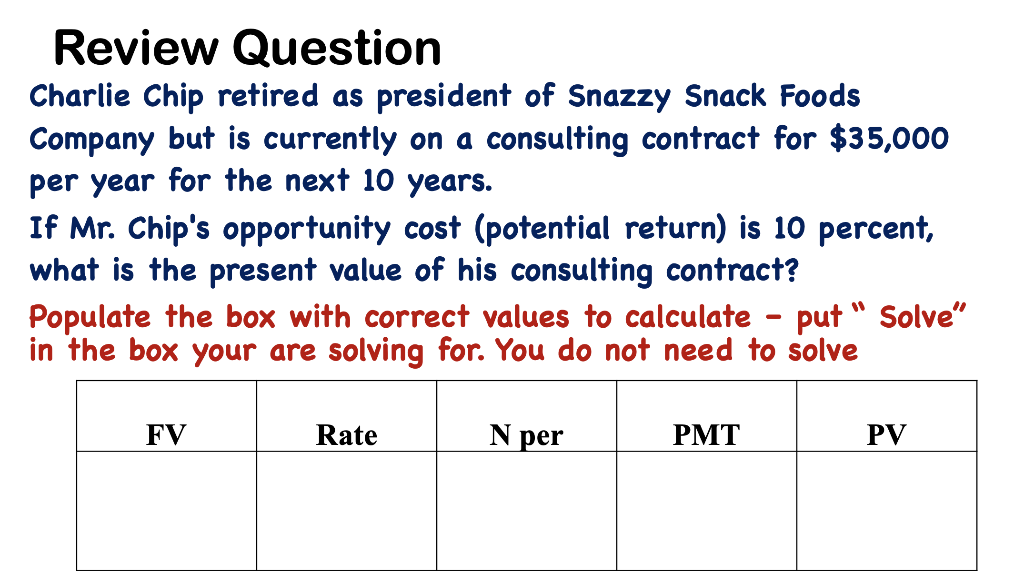 Review Question

Charlie Chip retired as president of Snazzy Snack Foods Company but is currently on a consulting contract for \$35,000 per year for the next 10 years.

If Mr. Chip's opportunity cost (potential return) is 10 percent, what is the present value of his consulting contract?

Populate the box with correct values to calculate – put " Solve" in the box your are solving for. You do not need to solve

| FV | Rate | N per | PMT | PV |
|---|---|---|---|---|
| | | | | |